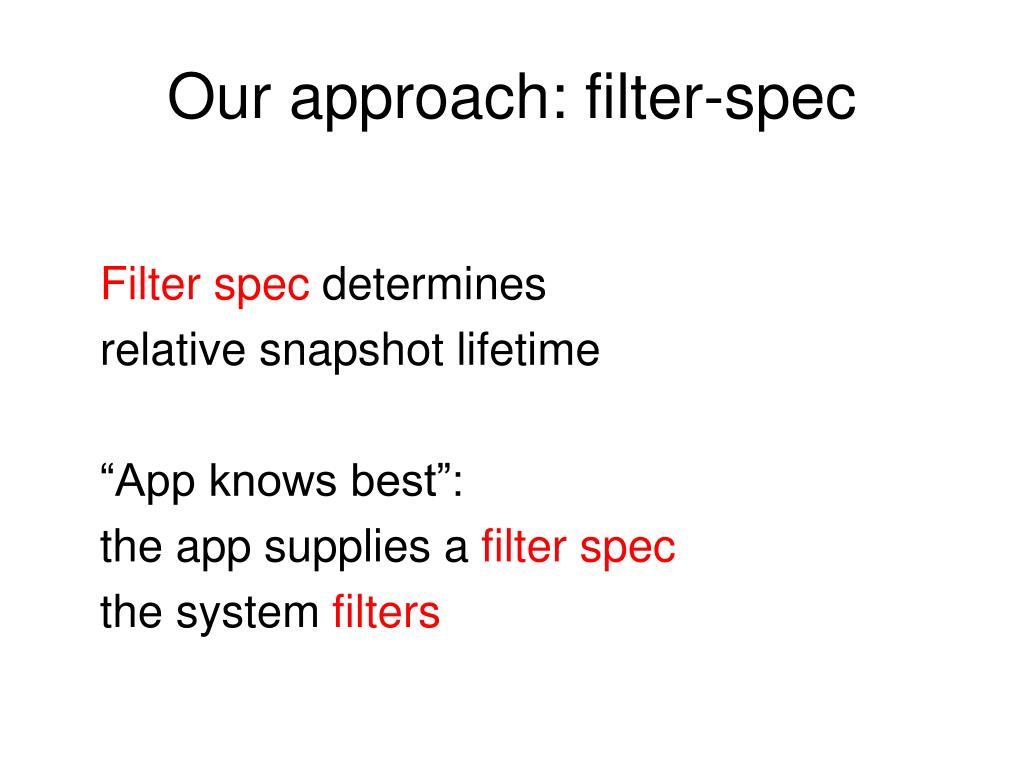 Our approach: filter-spec

Filter spec determines relative snapshot lifetime

“App knows best”:
the app supplies a filter spec
the system filters